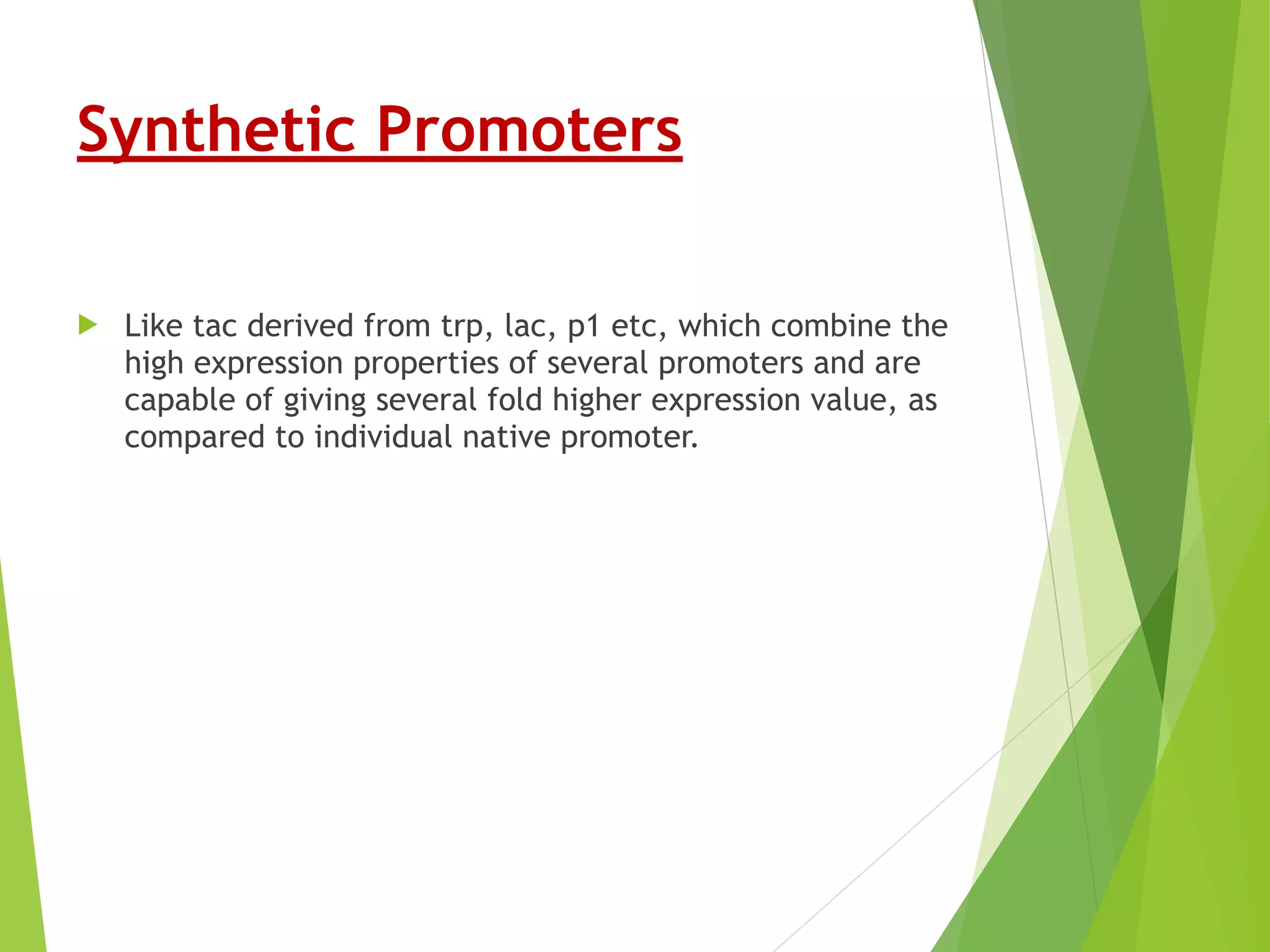 Synthetic Promoters

Like tac derived from trp, lac, p1 etc, which combine the high expression properties of several promoters and are capable of giving several fold higher expression value, as compared to individual native promoter.